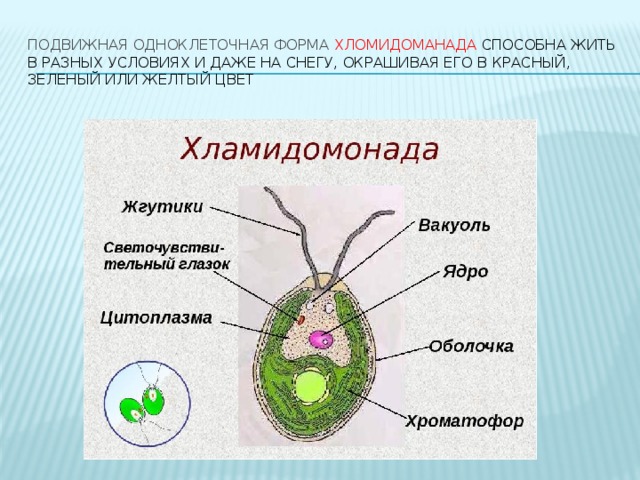 ПОДВИЖНАЯ ОДНОКЛЕТОЧНАЯ ФОРМА ХЛОМИДОМАНАДА СПОСОБНА ЖИТЬ В РАЗНЫХ УСЛОВИЯХ И ДАЖЕ НА СНЕГУ, ОКРАШИВАЯ ЕГО В КРАСНЫЙ, ЗЕЛЕНЫЙ ИЛИ ЖЕЛТЫЙ ЦВЕТ

Хламидомонада

Жгутики

Светочувствительный глазок

Цитоплазма

Вакуоль

Ядро

Оболочка

Хроматофор